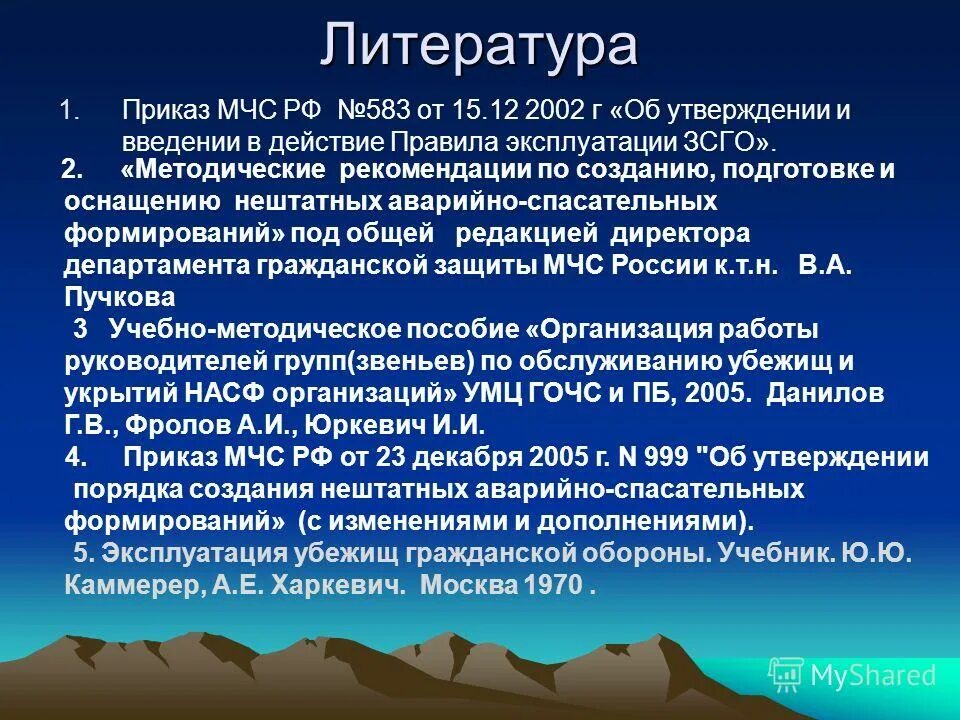 Литература

1. Приказ МЧС РФ №583 от 15.12 2002 г «Об утверждении и введении в действие Правила эксплуатации ЗСГО».

2. «Методические рекомендации по созданию, подготовке и оснащению нештатных аварийно-спасательных формирований» под общей редакцией директора департамента гражданской защиты МЧС России к.т.н. В.А. Пучкова

3 Учебно-методическое пособие «Организация работы руководителей групп(звеньев) по обслуживанию убежищ и укрытий НАСФ организаций» УМЦ ГОЧС и ПБ, 2005. Данилов Г.В., Фролов А.И., Юркевич И.И.

4. Приказ МЧС РФ от 23 декабря 2005 г. N 999 "Об утверждении порядка создания нештатных аварийно-спасательных формирований» (с изменениями и дополнениями).

5. Эксплуатация убежищ гражданской обороны. Учебник. Ю.Ю. Каммерер, А.Е. Харкевич. Москва 1970 .

MyShared